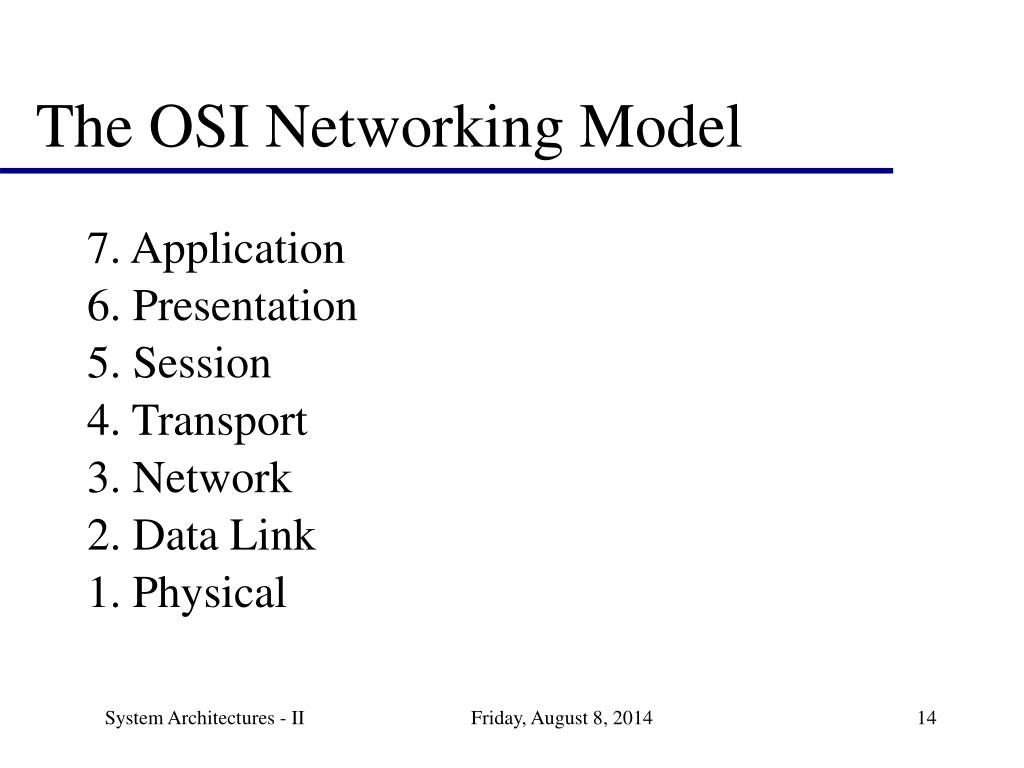 The OSI Networking Model

7. Application
6. Presentation
5. Session
4. Transport
3. Network
2. Data Link
1. Physical

System Architectures - II

Friday, August 8, 2014

14